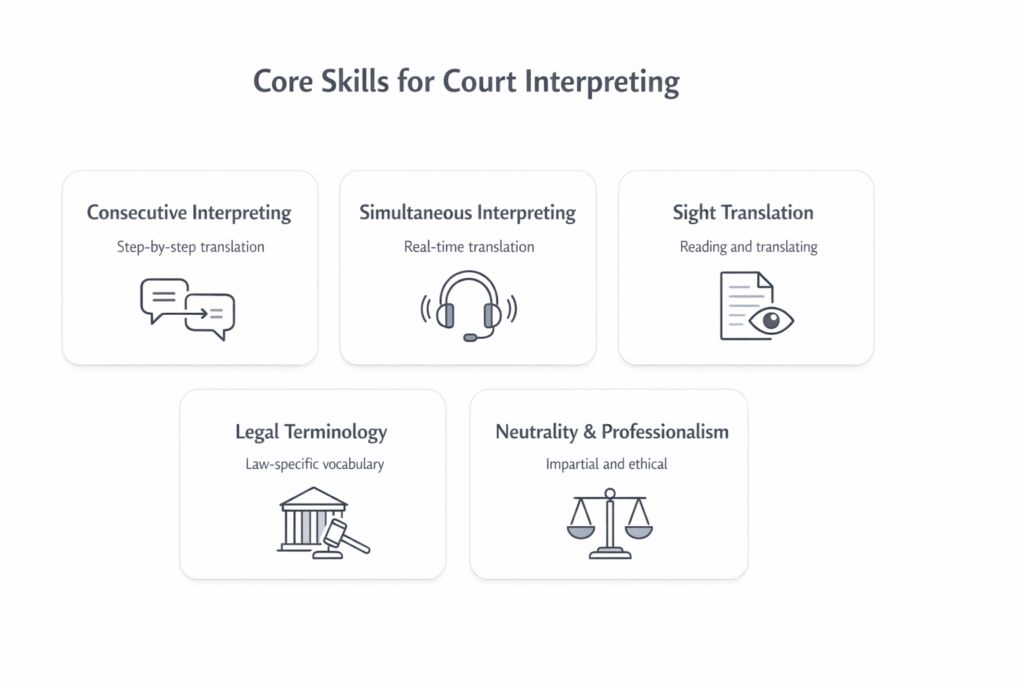 Core Skills for Court Interpreting

Consecutive Interpreting
Step-by-step translation

Simultaneous Interpreting
Real-time translation

Sight Translation
Reading and translating

Legal Terminology
Law-specific vocabulary

Neutrality & Professionalism
Impartial and ethical